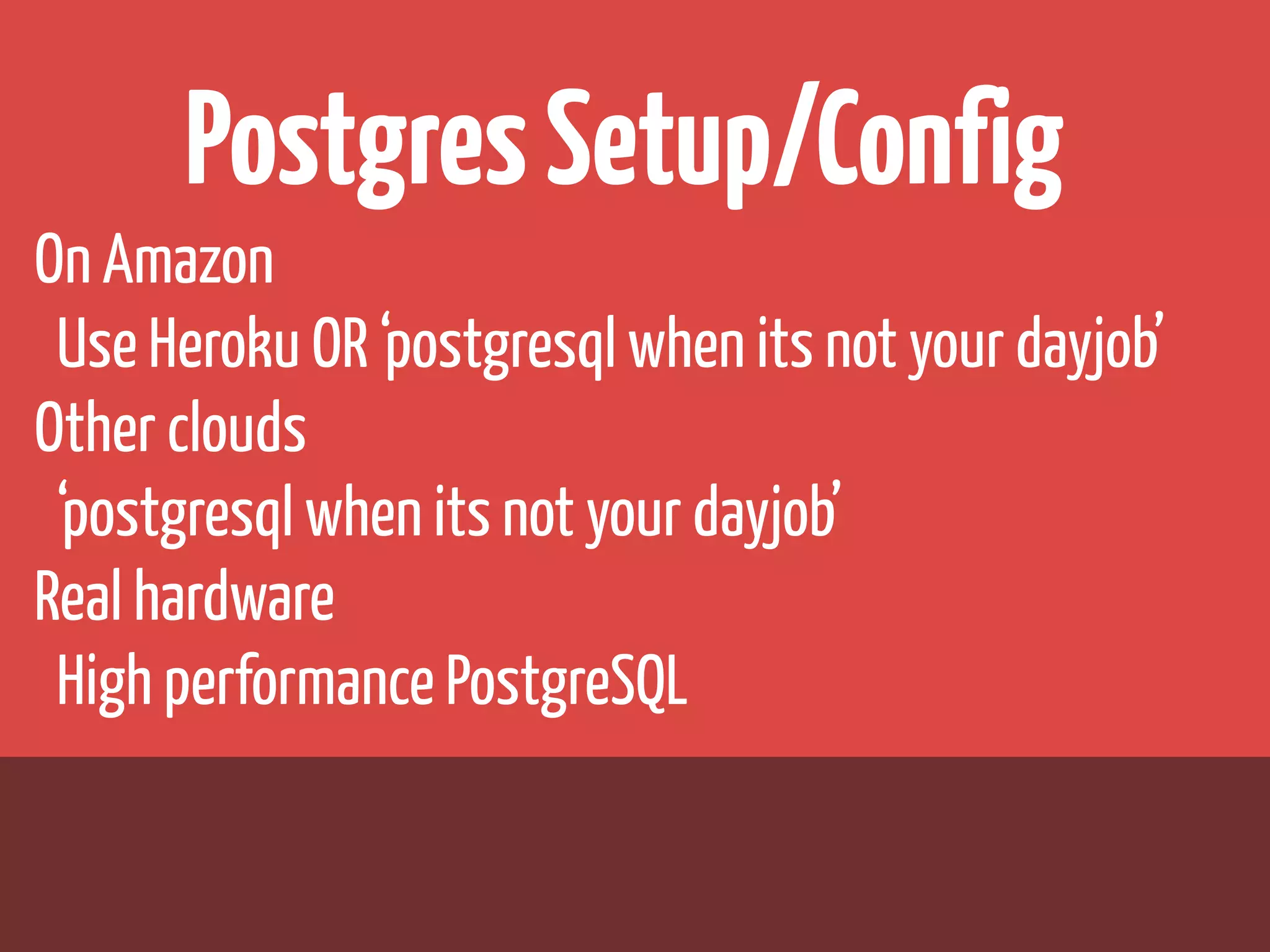 Postgres Setup/Config

On Amazon

Use Heroku OR ‘postgresql when its not your dayjob’

Other clouds

‘postgresql when its not your dayjob’

Real hardware

High performance PostgreSQL